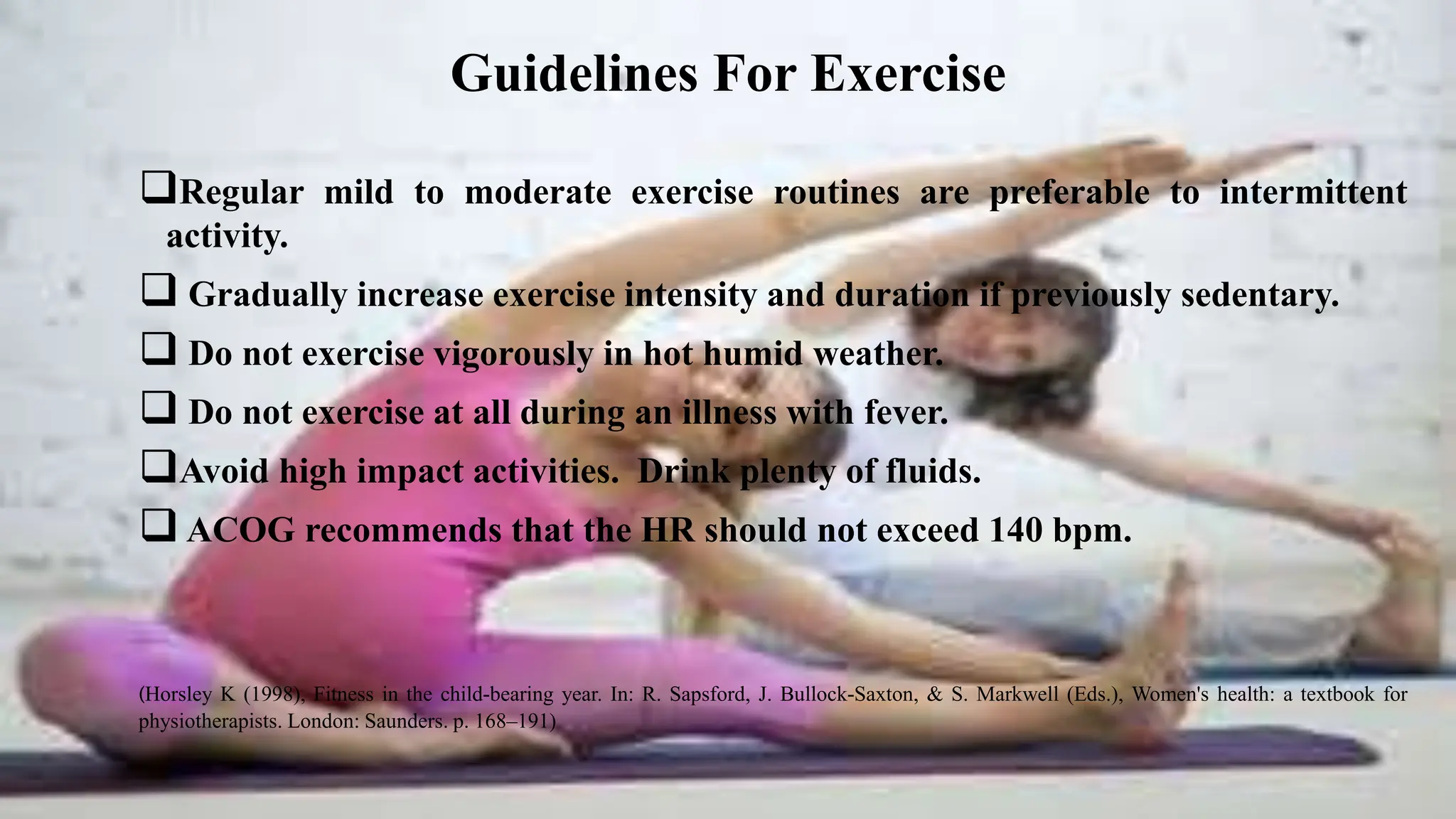 Guidelines For Exercise

❑Regular mild to moderate exercise routines are preferable to intermittent activity.

❑ Gradually increase exercise intensity and duration if previously sedentary.

❑ Do not exercise vigorously in hot humid weather.

❑ Do not exercise at all during an illness with fever.

❑Avoid high impact activities. Drink plenty of fluids.

❑ ACOG recommends that the HR should not exceed 140 bpm.

(Horsley K (1998), Fitness in the child-bearing year. In: R. Sapsford, J. Bullock-Saxton, & S. Markwell (Eds.), Women's health: a textbook for physiotherapists. London: Saunders. p. 168–191)